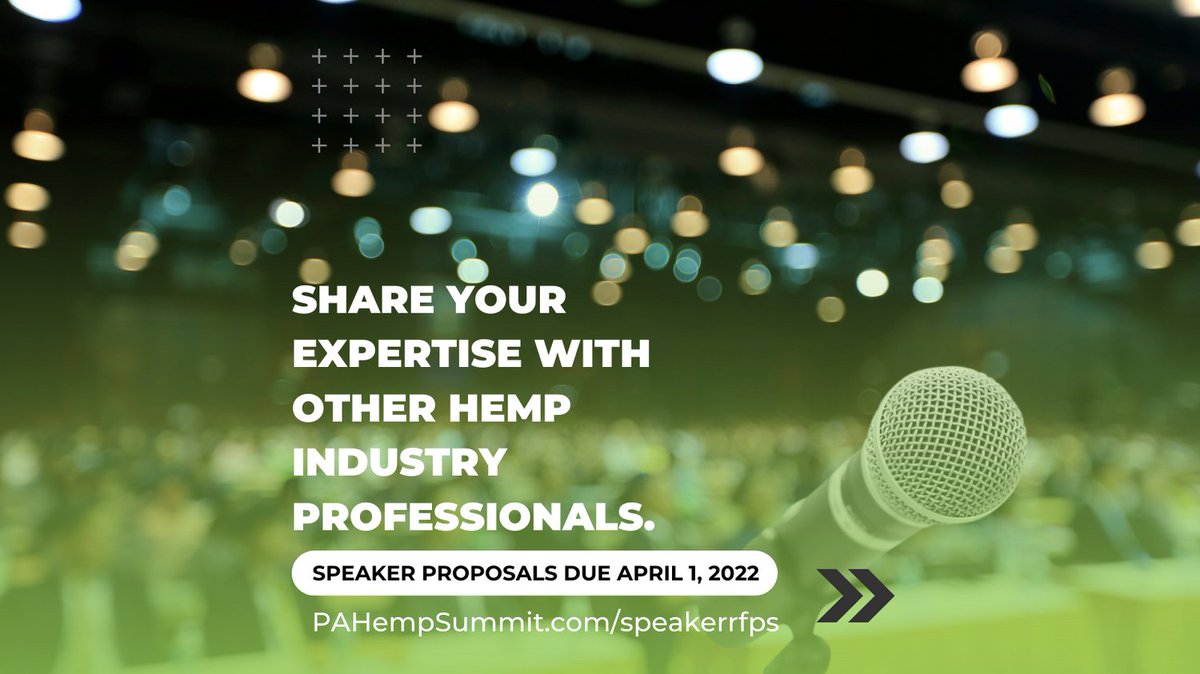 SHARE YOUR EXPERTISE WITH OTHER HEMP INDUSTRY PROFESSIONALS.

SPEAKER PROPOSALS DUE APRIL 1, 2022

PAHempSummit.com/speakerrfps